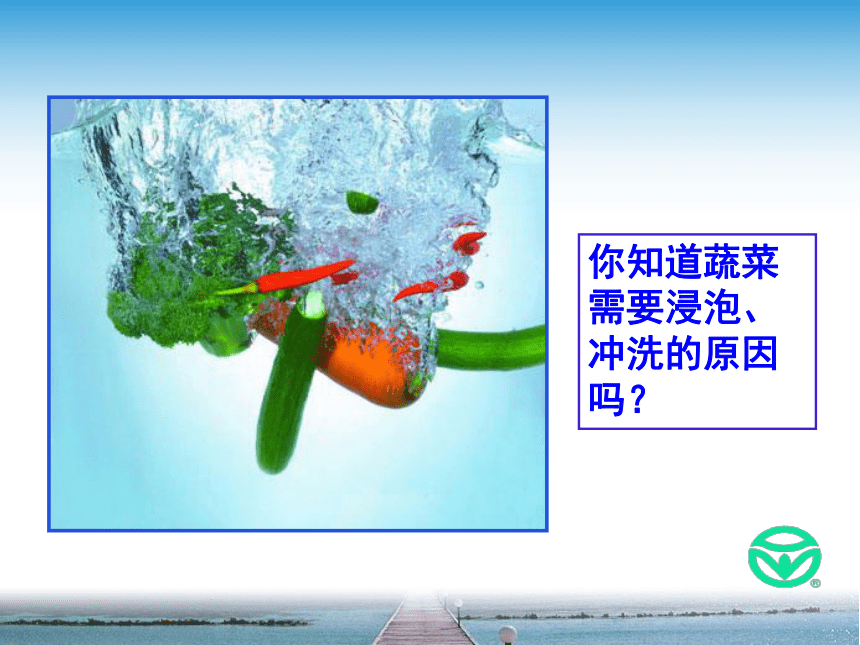 你知道蔬菜需要浸泡、冲洗的原因吗？